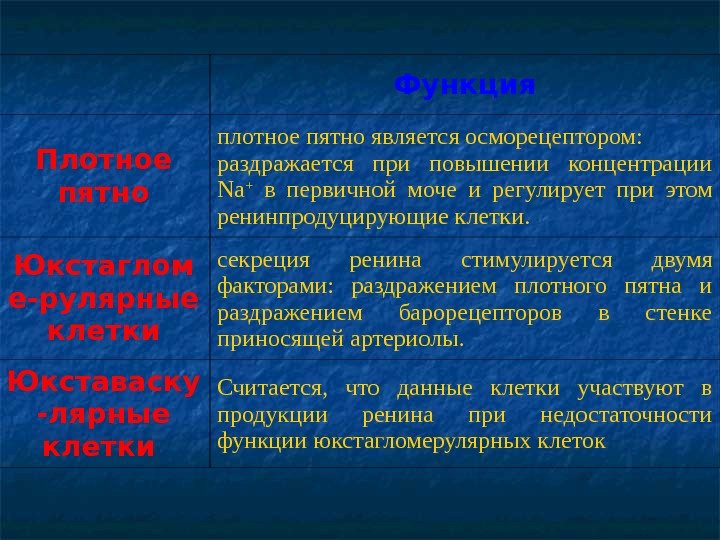 |  | Функция |
|---|---|
| Плотное пятно | плотное пятно является осморецептором: раздражается при повышении концентрации $Na^+$ в первичной моче и регулирует при этом ренинпродуцирующие клетки. |
| Юкстагломе-рулярные клетки | секреция ренина стимулируется двумя факторами: раздражением плотного пятна и раздражением барорецепторов в стенке приносящей артериолы. |
| Юкставаску-лярные клетки | Считается, что данные клетки участвуют в продукции ренина при недостаточности функции юкстагломерулярных клеток |